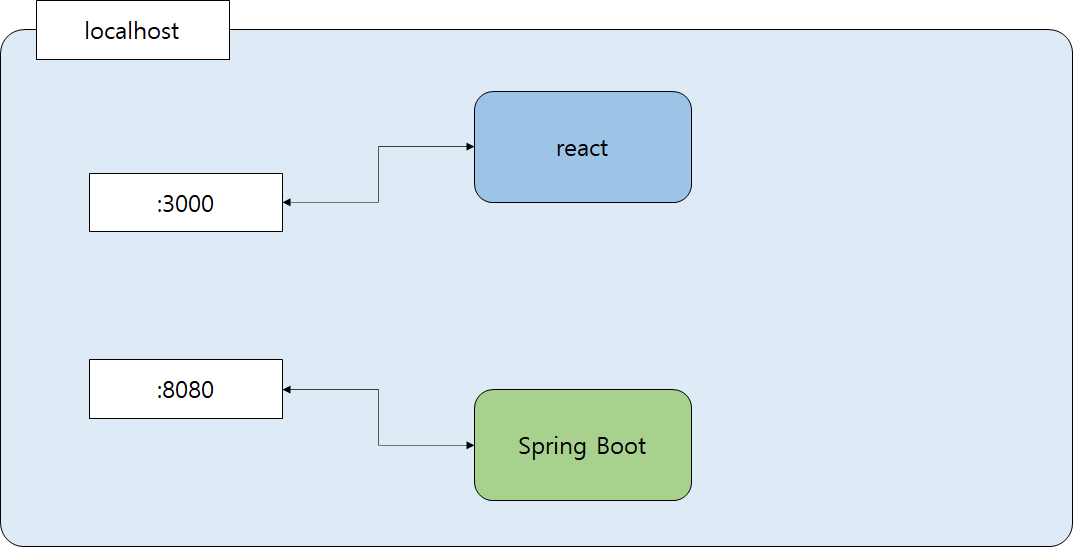 localhost

react

:3000

:8080

Spring Boot